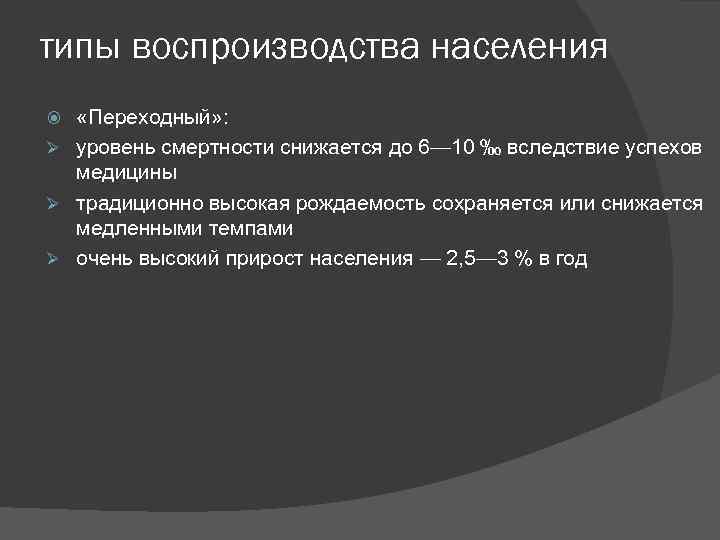 типы воспроизводства населения

«Переходный»:

уровень смертности снижается до 6—10 ‰ вследствие успехов медицины

традиционно высокая рождаемость сохраняется или снижается медленными темпами

очень высокий прирост населения — 2,5—3 % в год